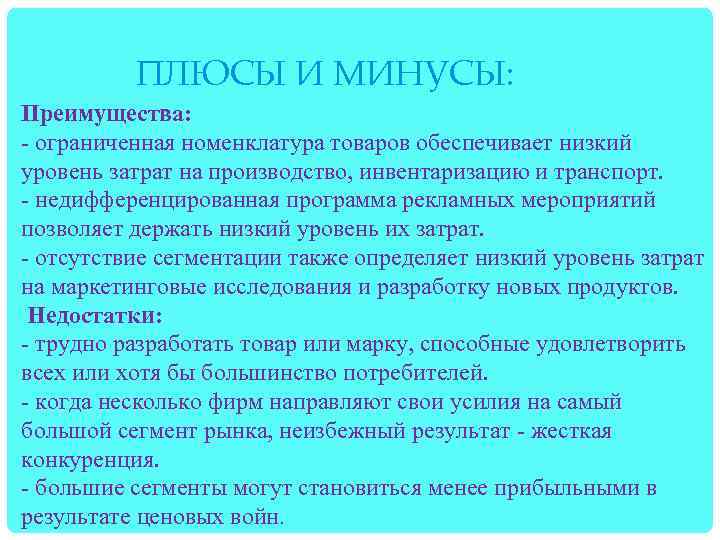 ПЛЮСЫ И МИНУСЫ:

Преимущества:
- ограниченная номенклатура товаров обеспечивает низкий уровень затрат на производство, инвентаризацию и транспорт.
- недифференцированная программа рекламных мероприятий позволяет держать низкий уровень их затрат.
- отсутствие сегментации также определяет низкий уровень затрат на маркетинговые исследования и разработку новых продуктов.
Недостатки:
- трудно разработать товар или марку, способные удовлетворить всех или хотя бы большинство потребителей.
- когда несколько фирм направляют свои усилия на самый большой сегмент рынка, неизбежный результат - жесткая конкуренция.
- большие сегменты могут становиться менее прибыльными в результате ценовых войн.